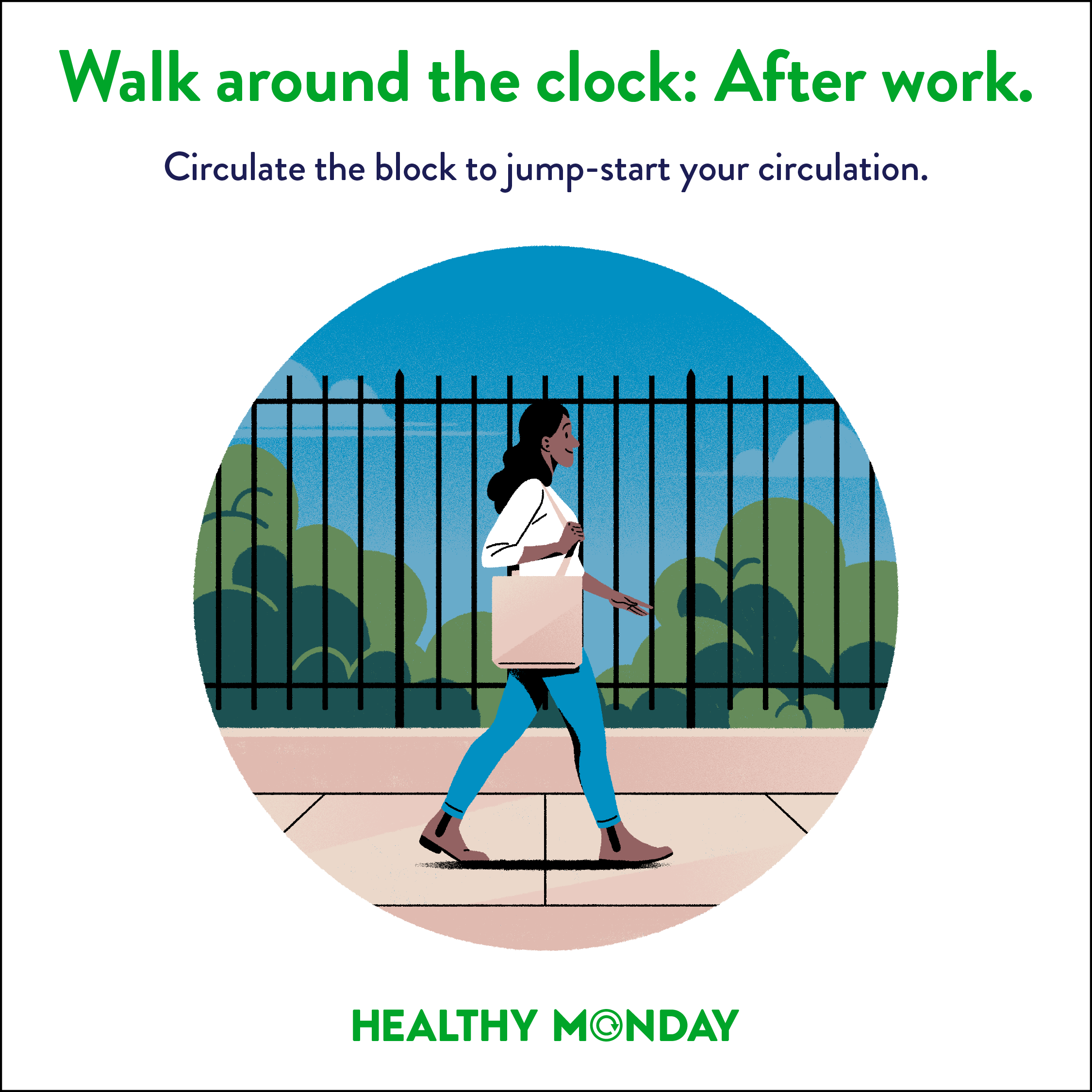 Walk around the clock: After work.

Circulate the block to jump-start your circulation.

HEALTHY MONDAY